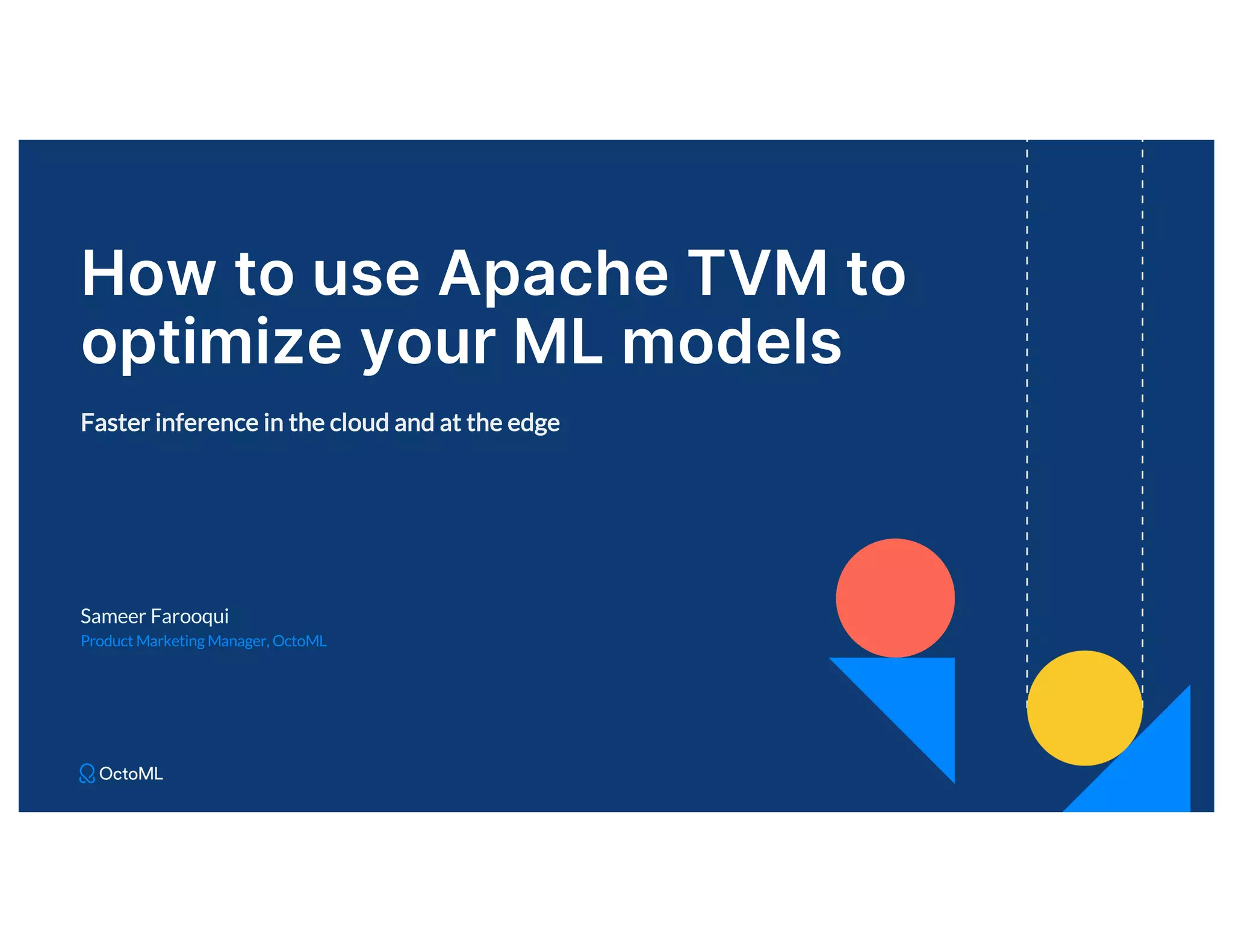 How to use Apache TVM to optimize your ML models

Faster inference in the cloud and at the edge

Sameer Farooqui
Product Marketing Manager, OctoML

OctoML